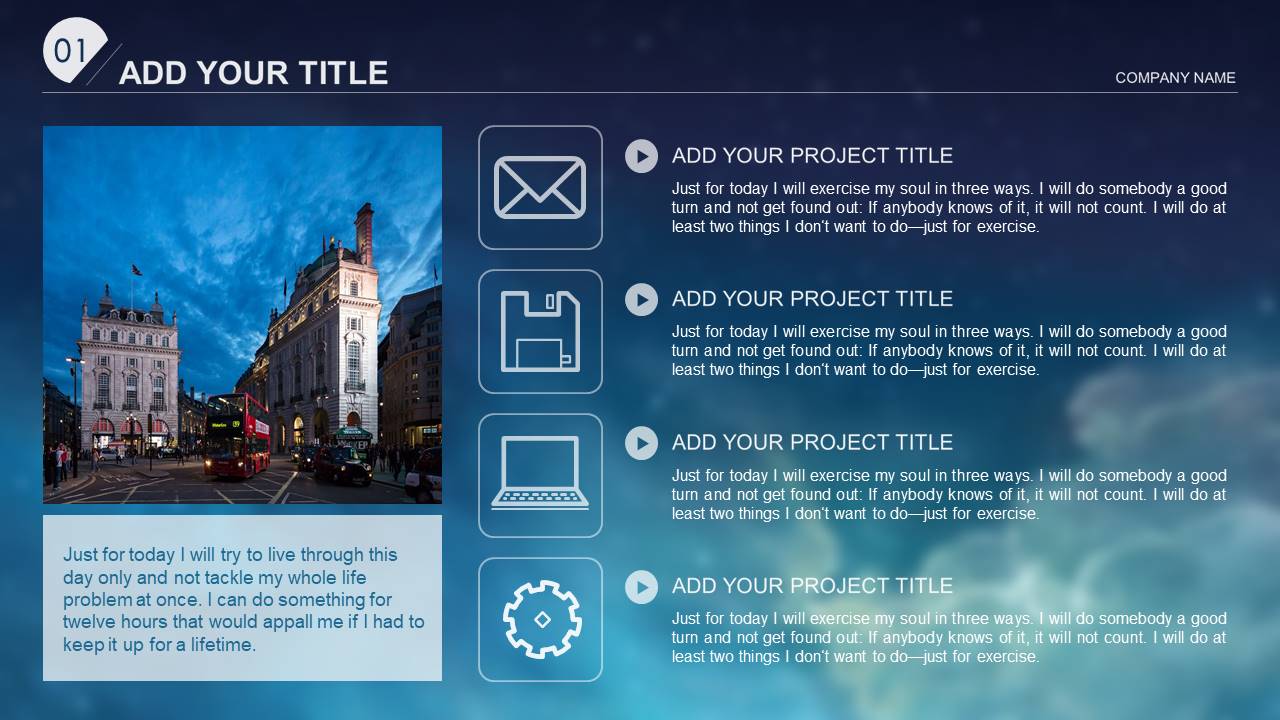 01

ADD YOUR TITLE

COMPANY NAME

Just for today I will try to live through this day only and not tackle my whole life problem at once. I can do something for twelve hours that would appall me if I had to keep it up for a lifetime.

ADD YOUR PROJECT TITLE

Just for today I will exercise my soul in three ways. I will do somebody a good turn and not get found out: If anybody knows of it, it will not count. I will do at least two things I don't want to do—just for exercise.

ADD YOUR PROJECT TITLE

Just for today I will exercise my soul in three ways. I will do somebody a good turn and not get found out: If anybody knows of it, it will not count. I will do at least two things I don't want to do—just for exercise.

ADD YOUR PROJECT TITLE

Just for today I will exercise my soul in three ways. I will do somebody a good turn and not get found out: If anybody knows of it, it will not count. I will do at least two things I don't want to do—just for exercise.

ADD YOUR PROJECT TITLE

Just for today I will exercise my soul in three ways. I will do somebody a good turn and not get found out: If anybody knows of it, it will not count. I will do at least two things I don't want to do—just for exercise.